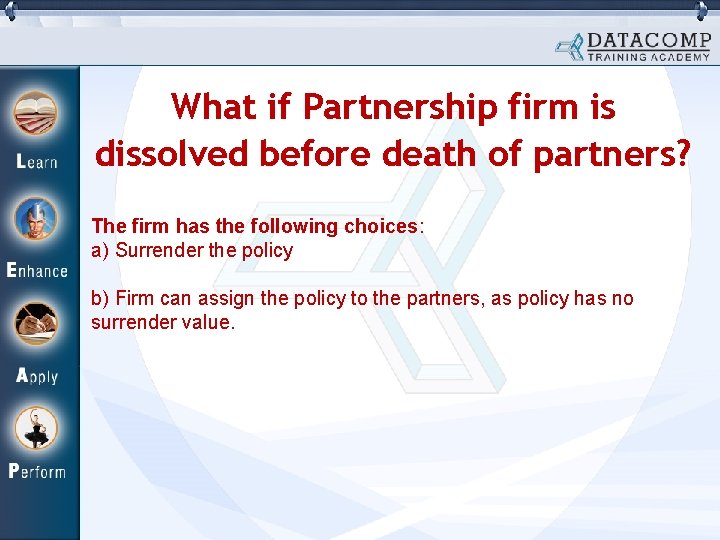 DATACOMP
TRAINING ACADEMY

Learn

Enhance

Apply

Perform

What if Partnership firm is dissolved before death of partners?

The firm has the following choices:
a) Surrender the policy

b) Firm can assign the policy to the partners, as policy has no surrender value.